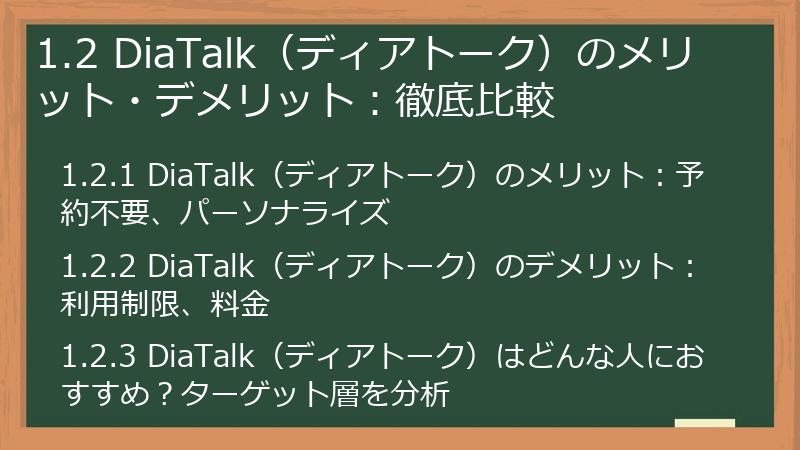 1.2 DiaTalk（ディアトーク）のメリット・デメリット：徹底比較

1.2.1 DiaTalk（ディアトーク）のメリット：予約不要、パーソナライズ

1.2.2 DiaTalk（ディアトーク）のデメリット：利用制限、料金

1.2.3 DiaTalk（ディアトーク）はどんな人におすすめ？ターゲット層を分析